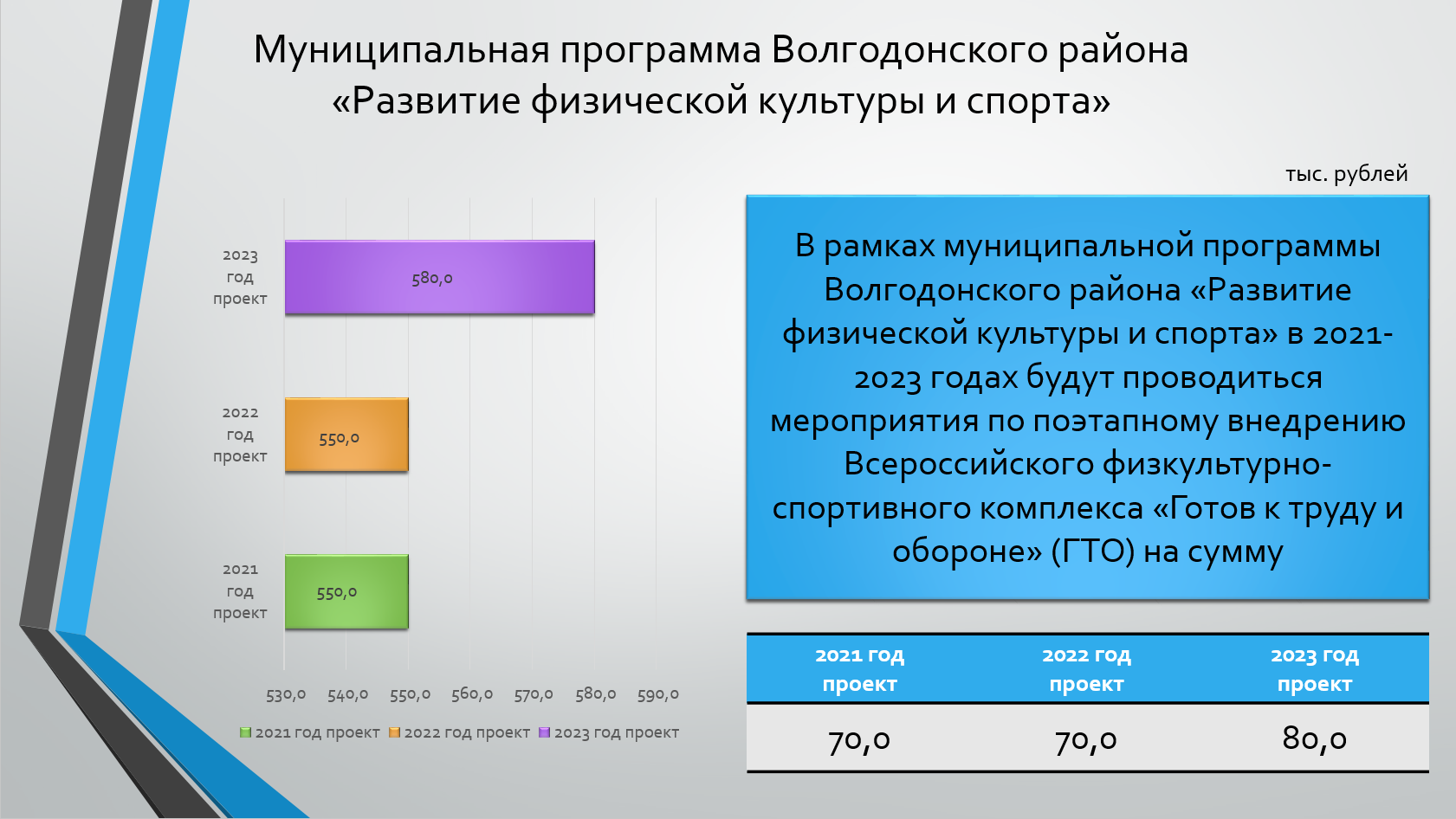 Муниципальная программа Волгодонского района
«Развитие физической культуры и спорта»

тыс. рублей

2023
год
проект

580,0

2022
год
проект

550,0

2021
год
проект

550,0

530,0 540,0 550,0 560,0 570,0 580,0 590,0

2021 год проект 2022 год проект 2023 год проект

В рамках муниципальной программы Волгодонского района «Развитие физической культуры и спорта» в 2021-2023 годах будут проводиться мероприятия по поэтапному внедрению Всероссийского физкультурно-спортивного комплекса «Готов к труду и обороне» (ГТО) на сумму

| 2021 год проект | 2022 год проект | 2023 год проект |
|---|---|---|
| 70,0 | 70,0 | 80,0 |